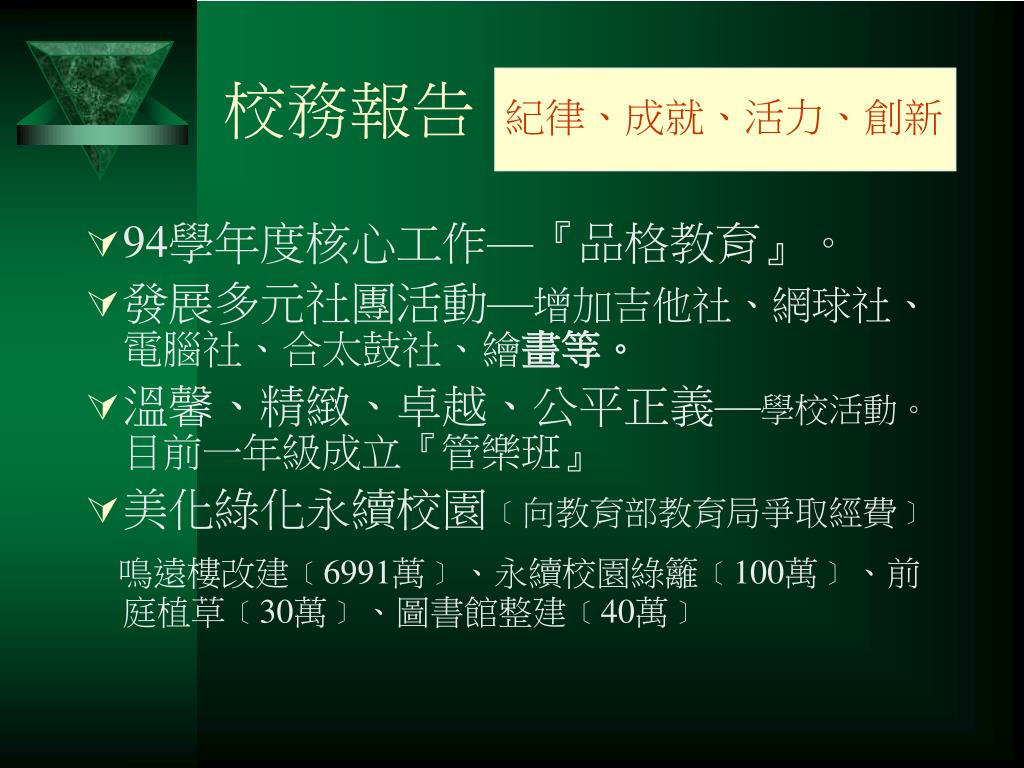 校務報告

紀律、成就、活力、創新

94學年度核心工作—『品格教育』。

發展多元社團活動—增加吉他社、網球社、電腦社、合太鼓社、繪畫等。

溫馨、精緻、卓越、公平正義—學校活動。目前一年級成立『管樂班』

美化綠化永續校園〔向教育部教育局爭取經費〕

鳴遠樓改建〔6991萬〕、永續校園綠籬〔100萬〕、前庭植草〔30萬〕、圖書館整建〔40萬〕